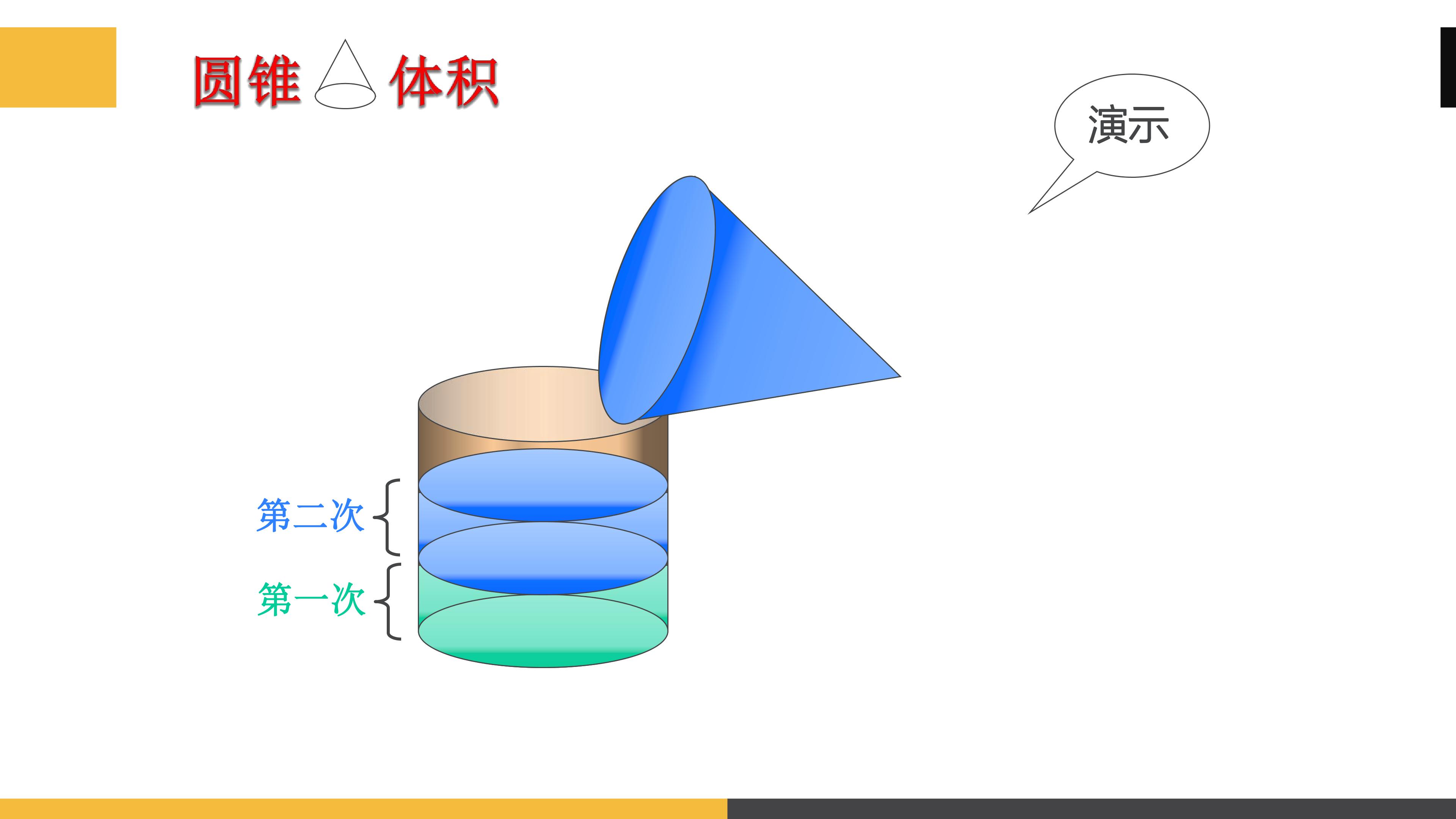 圆锥 体积

演示

第二次

第一次